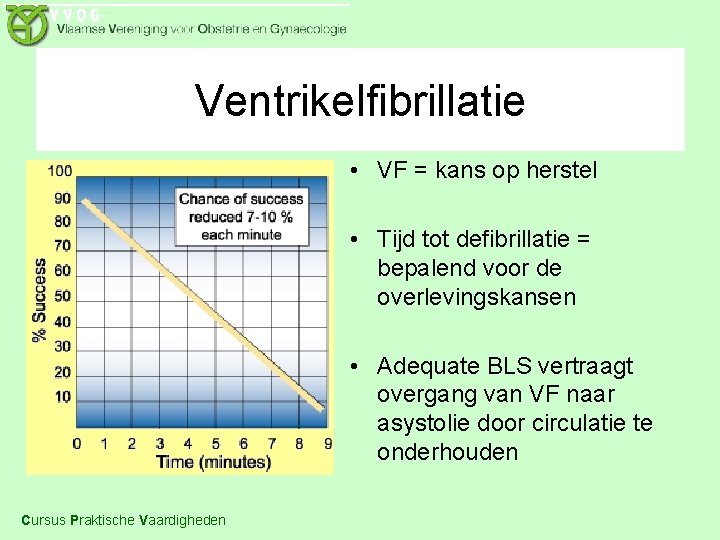 VVOG
Vlaamse Vereniging voor Obstetrie en Gynaecologie

Ventrikelfibrillatie

100
90
80
70
60
50
40
30
20
10
% Success
Chance of success reduced 7-10 % each minute
0 1 2 3 4 5 6 7 8 9
Time (minutes)

• VF = kans op herstel

• Tijd tot defibrillatie = bepalend voor de overlevingskansen

• Adequate BLS vertraagt overgang van VF naar asystolie door circulatie te onderhouden

Cursus Praktische Vaardigheden